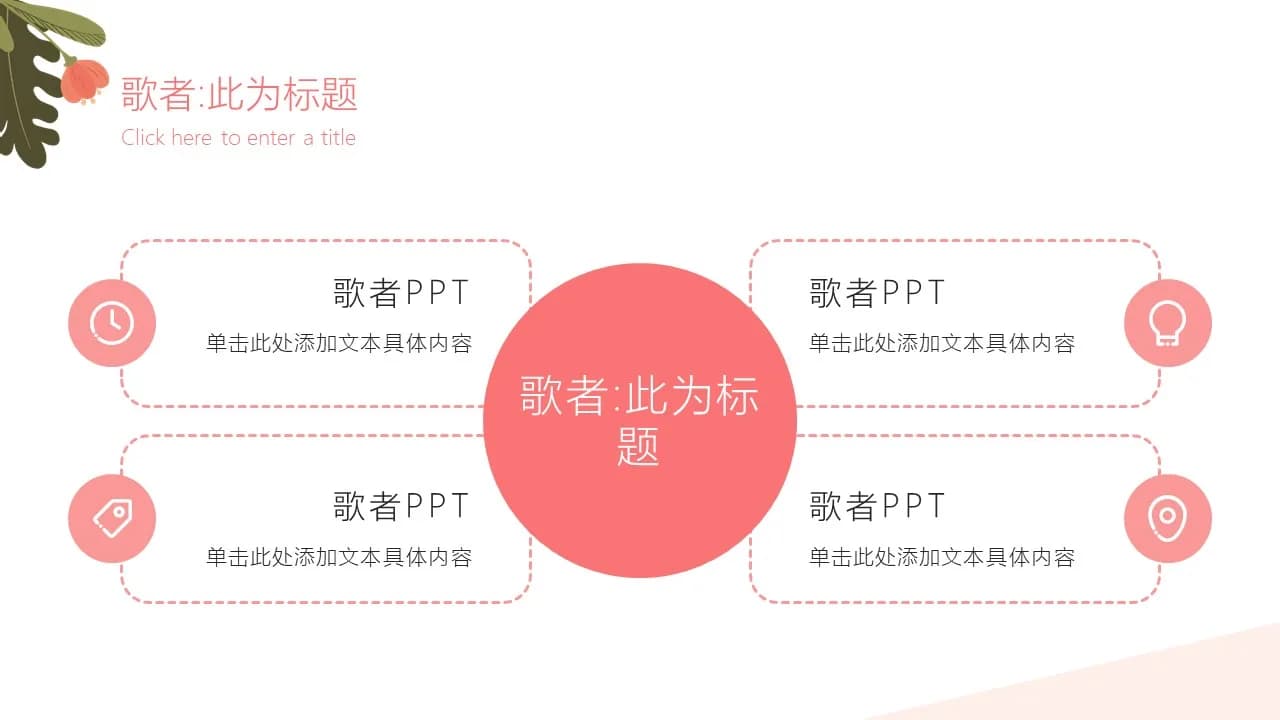 歌者:此为标题
Click here to enter a title

歌者PPT
单击此处添加文本具体内容

歌者PPT
单击此处添加文本具体内容

歌者:此为标题

歌者PPT
单击此处添加文本具体内容

歌者PPT
单击此处添加文本具体内容